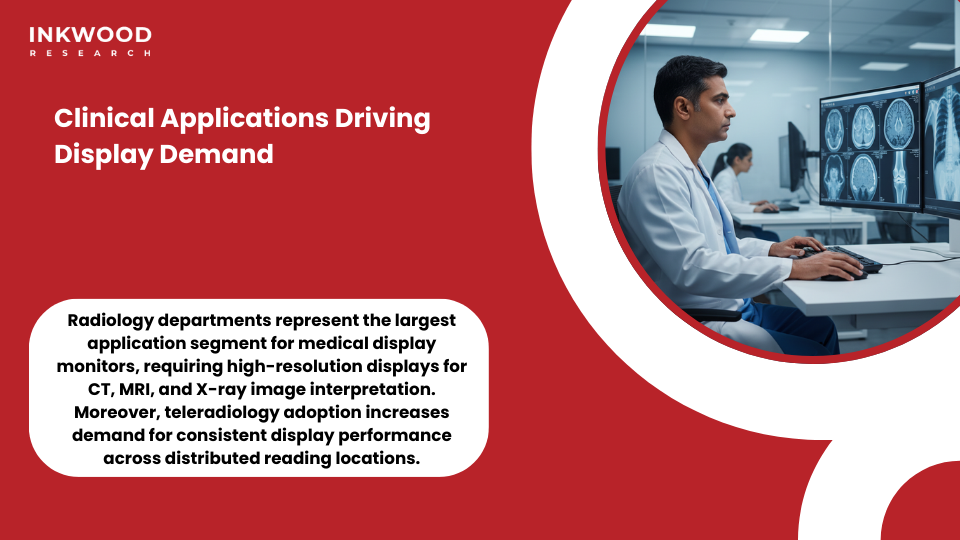 INKWOOD
RESEARCH

Clinical Applications Driving Display Demand

Radiology departments represent the largest application segment for medical display monitors, requiring high-resolution displays for CT, MRI, and X-ray image interpretation. Moreover, teleradiology adoption increases demand for consistent display performance across distributed reading locations.